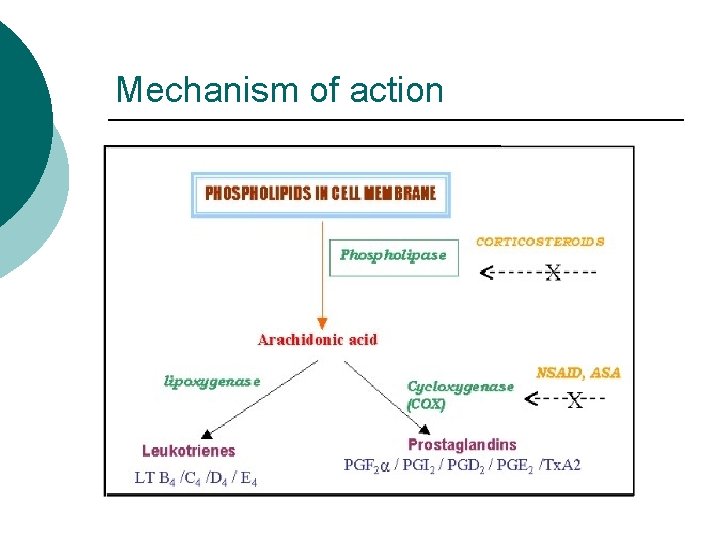 Mechanism of action

PHOSPHOLIPIDS IN CELL MEMBRANE

Phospholipase

CORTICOSTEROIDS

X

Arachidonic acid

lipoxygenase

Cycloxygenase (COX)

NSAID, ASA

X

Leukotrienes

LT $B_4$ /$C_4$ /$D_4$ / $E_4$

Prostaglandins

$PGF_2\alpha$ / $PGI_2$ / $PGD_2$ / $PGE_2$ /TxA2